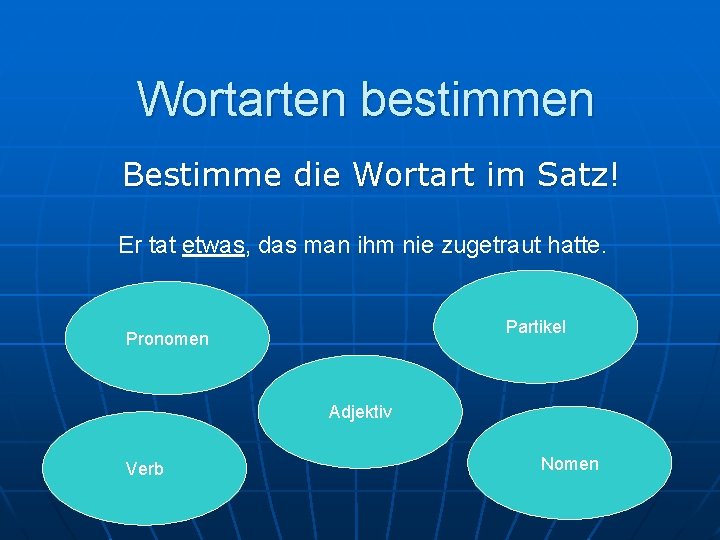 Wortarten bestimmen

Bestimme die Wortart im Satz!

Er tat etwas, das man ihm nie zugetraut hatte.

Pronomen

Partikel

Adjektiv

Verb

Nomen